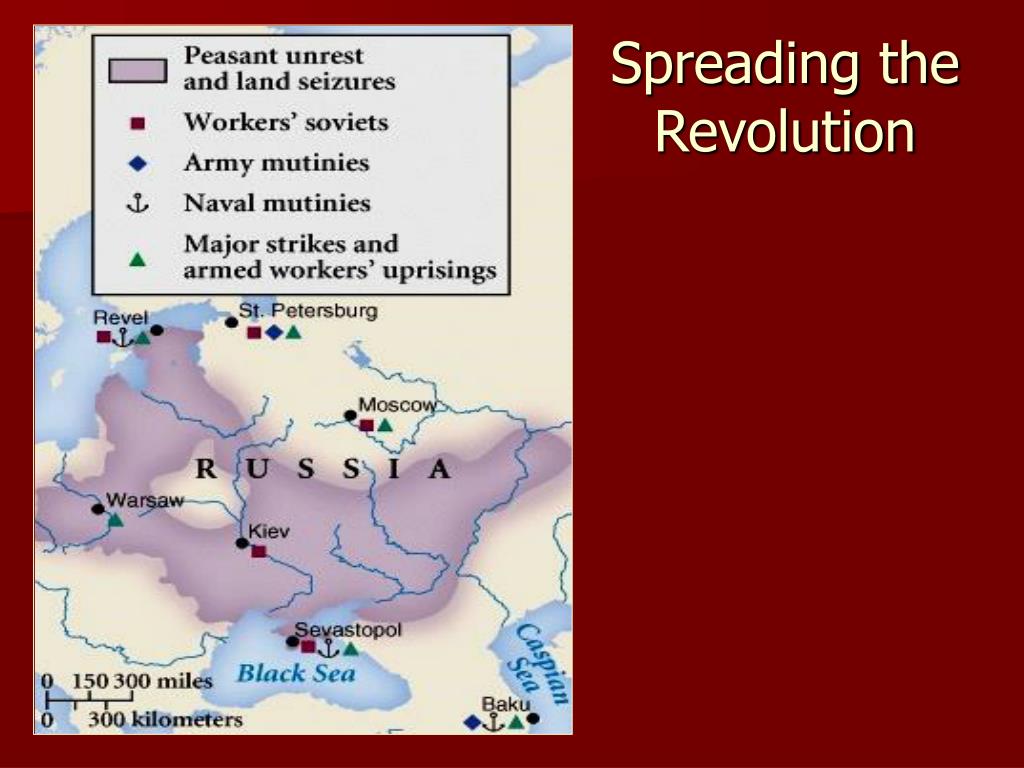 Spreading the Revolution

Peasant unrest and land seizures
Workers' soviets
Army mutinies
Naval mutinies
Major strikes and armed workers' uprisings

Revel
St. Petersburg
Moscow
RUSSIA
Warsaw
Kiev
Sevastopol
Black Sea
Caspian Sea
Baku

0 150 300 miles
0 300 kilometers